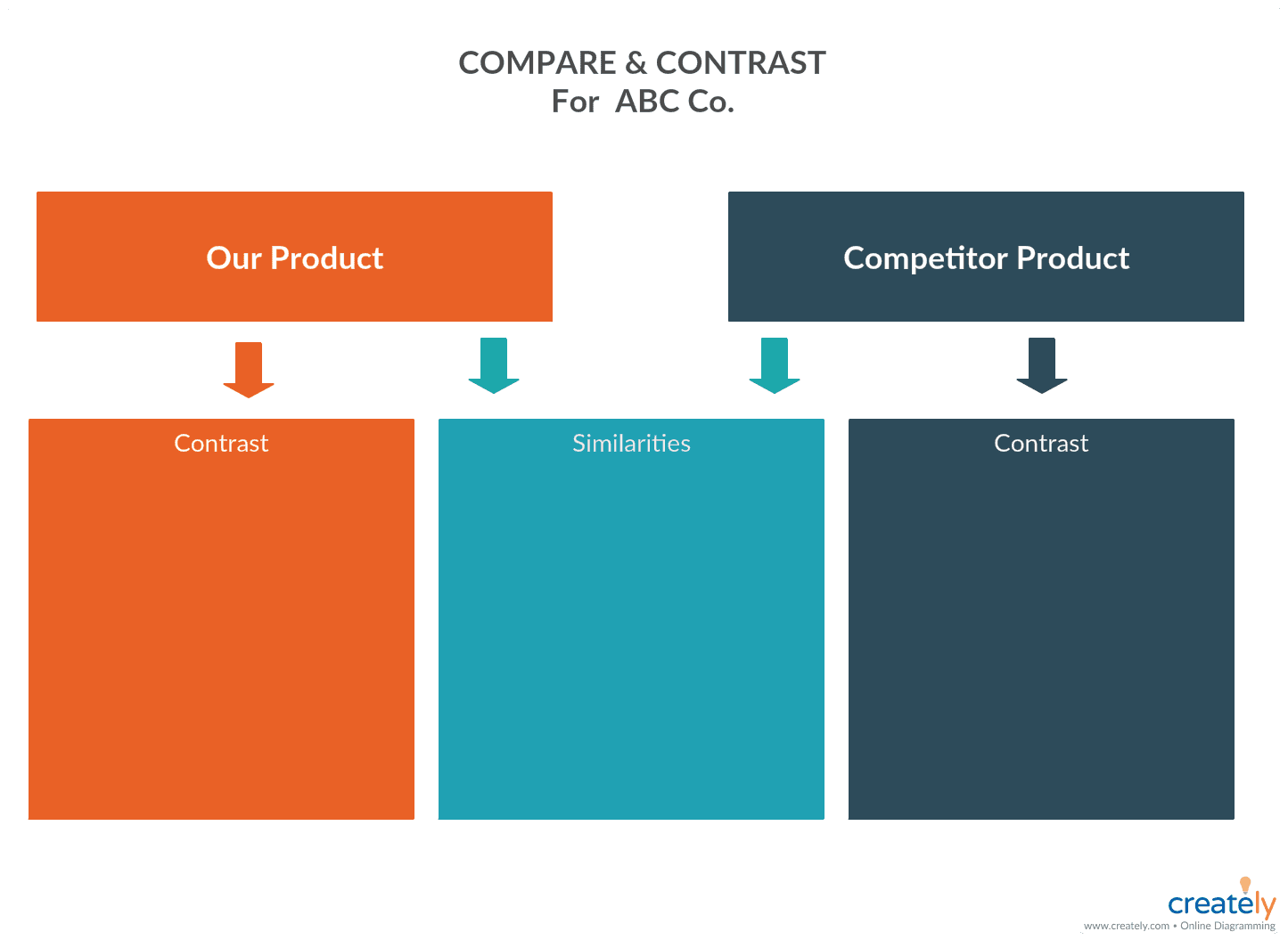 COMPARE & CONTRAST
For ABC Co.

Our Product

Competitor Product

Contrast

Similarities

Contrast

creately
www.creately.com • Online Diagramming